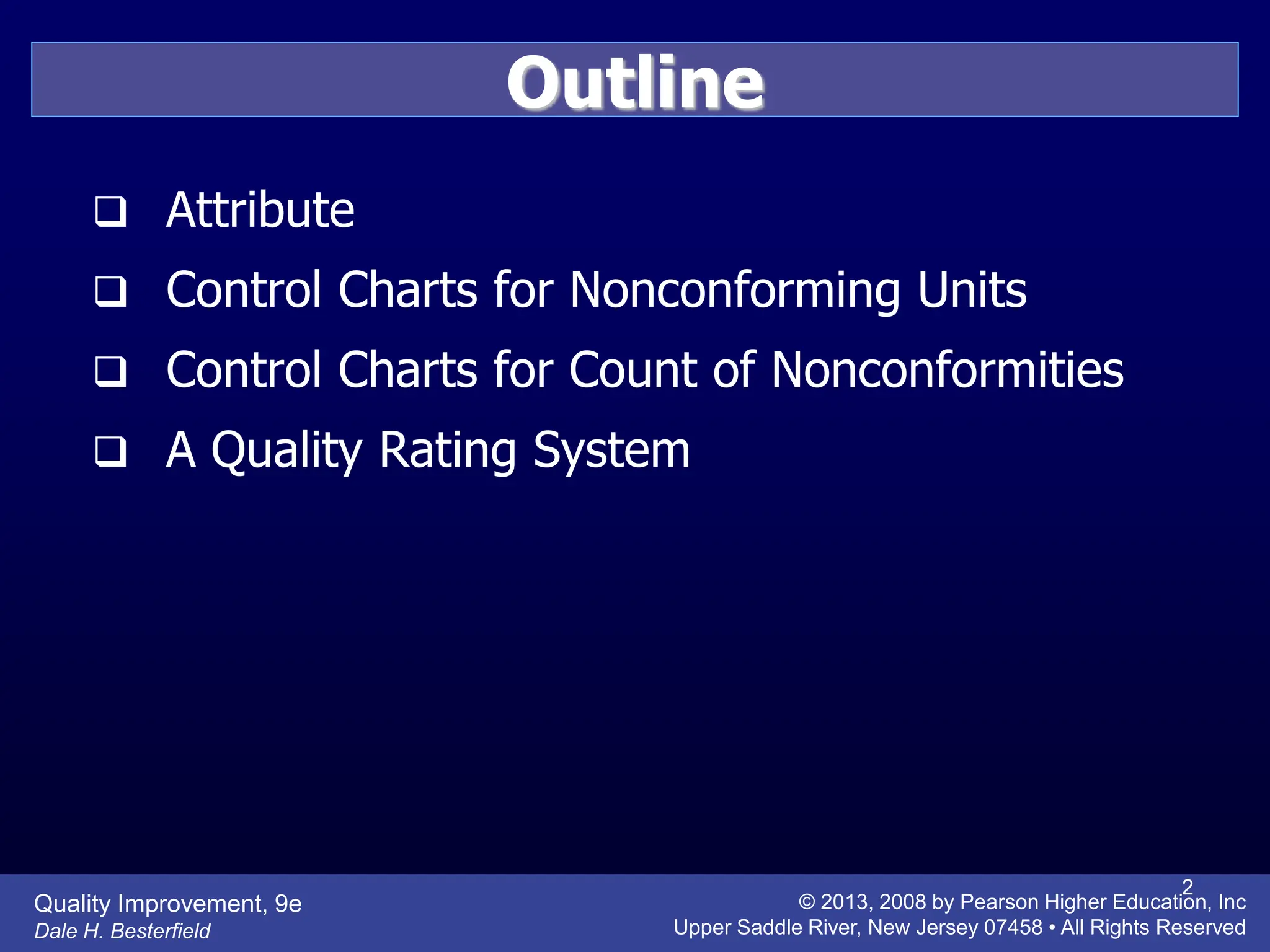 Outline

❑ Attribute

❑ Control Charts for Nonconforming Units

❑ Control Charts for Count of Nonconformities

❑ A Quality Rating System

Quality Improvement, 9e
Dale H. Besterfield

2

© 2013, 2008 by Pearson Higher Education, Inc
Upper Saddle River, New Jersey 07458 • All Rights Reserved